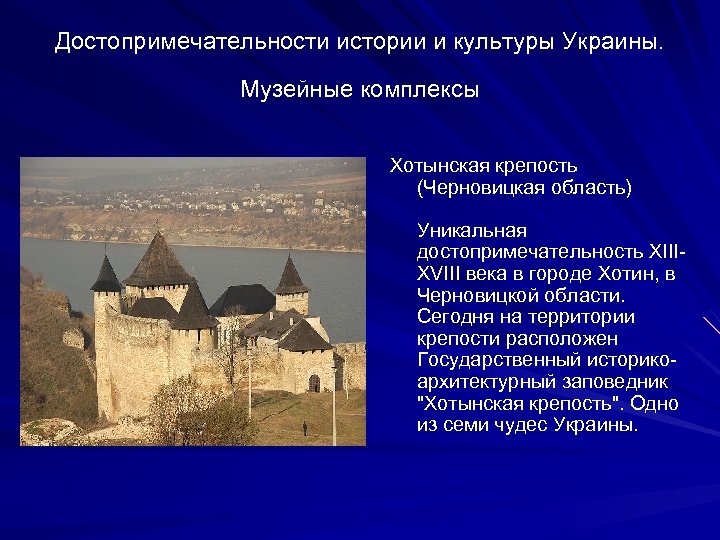 Достопримечательности истории и культуры Украины.

Музейные комплексы

Хотынская крепость (Черновицкая область)

Уникальная достопримечательность XIII-XVIII века в городе Хотин, в Черновицкой области. Сегодня на территории крепости расположен Государственный историко-архитектурный заповедник "Хотынская крепость". Одно из семи чудес Украины.